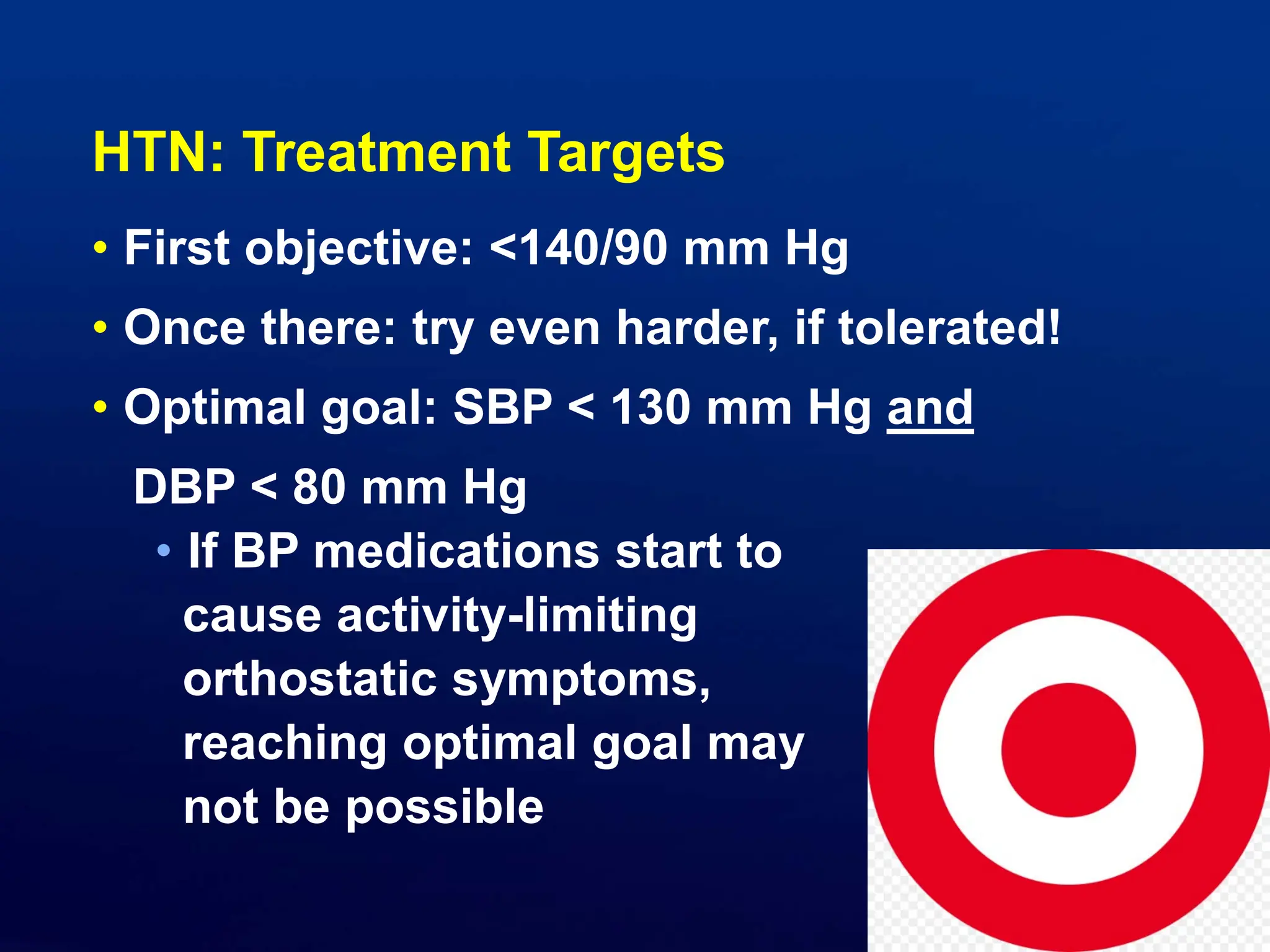 HTN: Treatment Targets

• First objective: <140/90 mm Hg

• Once there: try even harder, if tolerated!

• Optimal goal: SBP < 130 mm Hg and DBP < 80 mm Hg

• If BP medications start to cause activity-limiting orthostatic symptoms, reaching optimal goal may not be possible